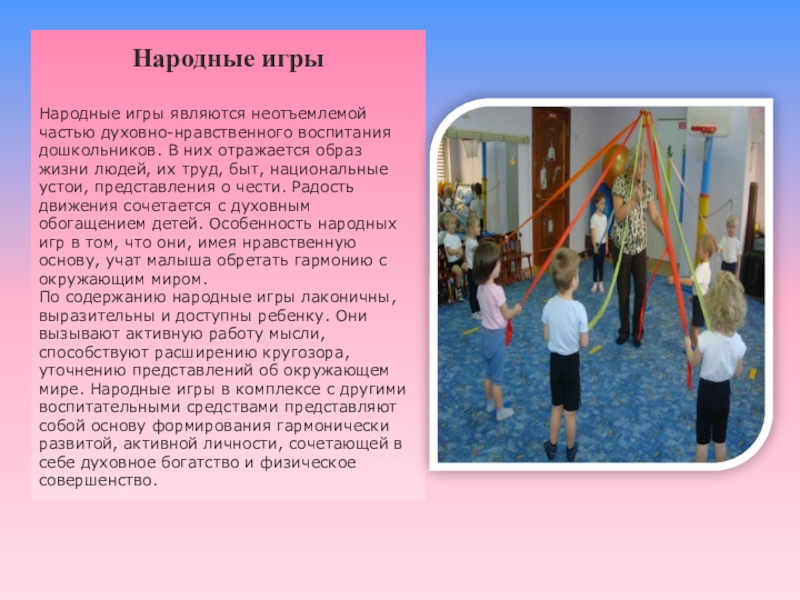 Народные игры

Народные игры являются неотъемлемой частью духовно-нравственного воспитания дошкольников. В них отражается образ жизни людей, их труд, быт, национальные устои, представления о чести. Радость движения сочетается с духовным обогащением детей. Особенность народных игр в том, что они, имея нравственную основу, учат малыша обретать гармонию с окружающим миром.
По содержанию народные игры лаконичны, выразительны и доступны ребенку. Они вызывают активную работу мысли, способствуют расширению кругозора, уточнению представлений об окружающем мире. Народные игры в комплексе с другими воспитательными средствами представляют собой основу формирования гармонически развитой, активной личности, сочетающей в себе духовное богатство и физическое совершенство.